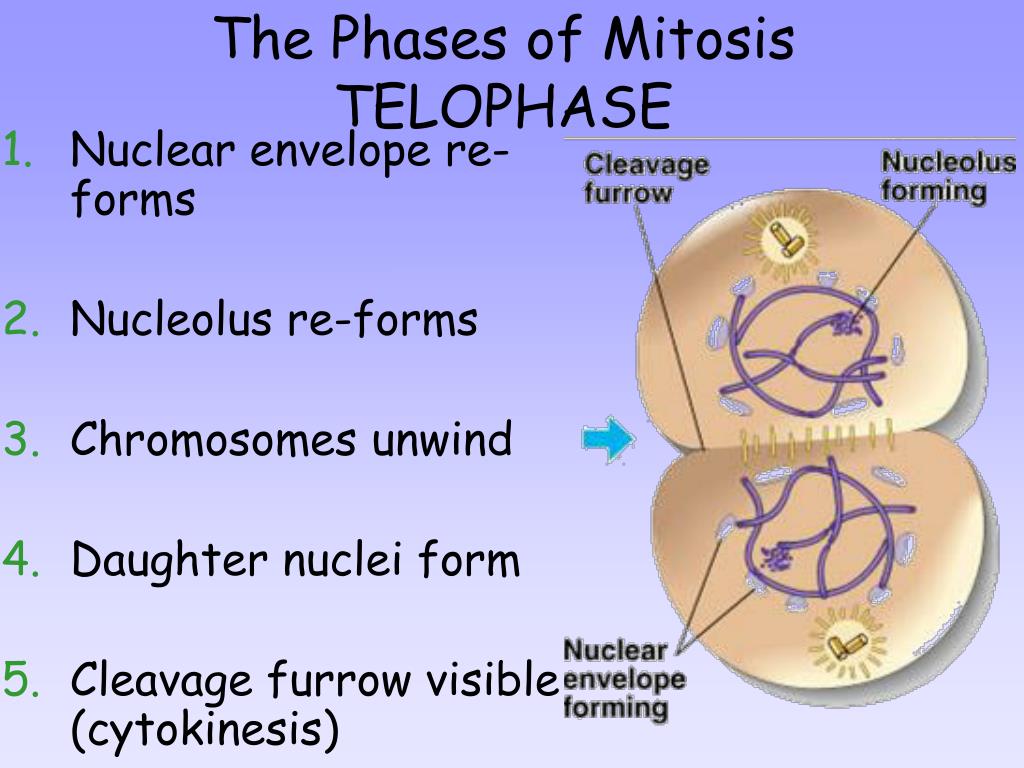 The Phases of Mitosis
TELOPHASE

1. Nuclear envelope re-forms

2. Nucleolus re-forms

3. Chromosomes unwind

4. Daughter nuclei form

5. Cleavage furrow visible (cytokinesis)

Cleavage furrow

Nucleolus forming

Nuclear envelope forming